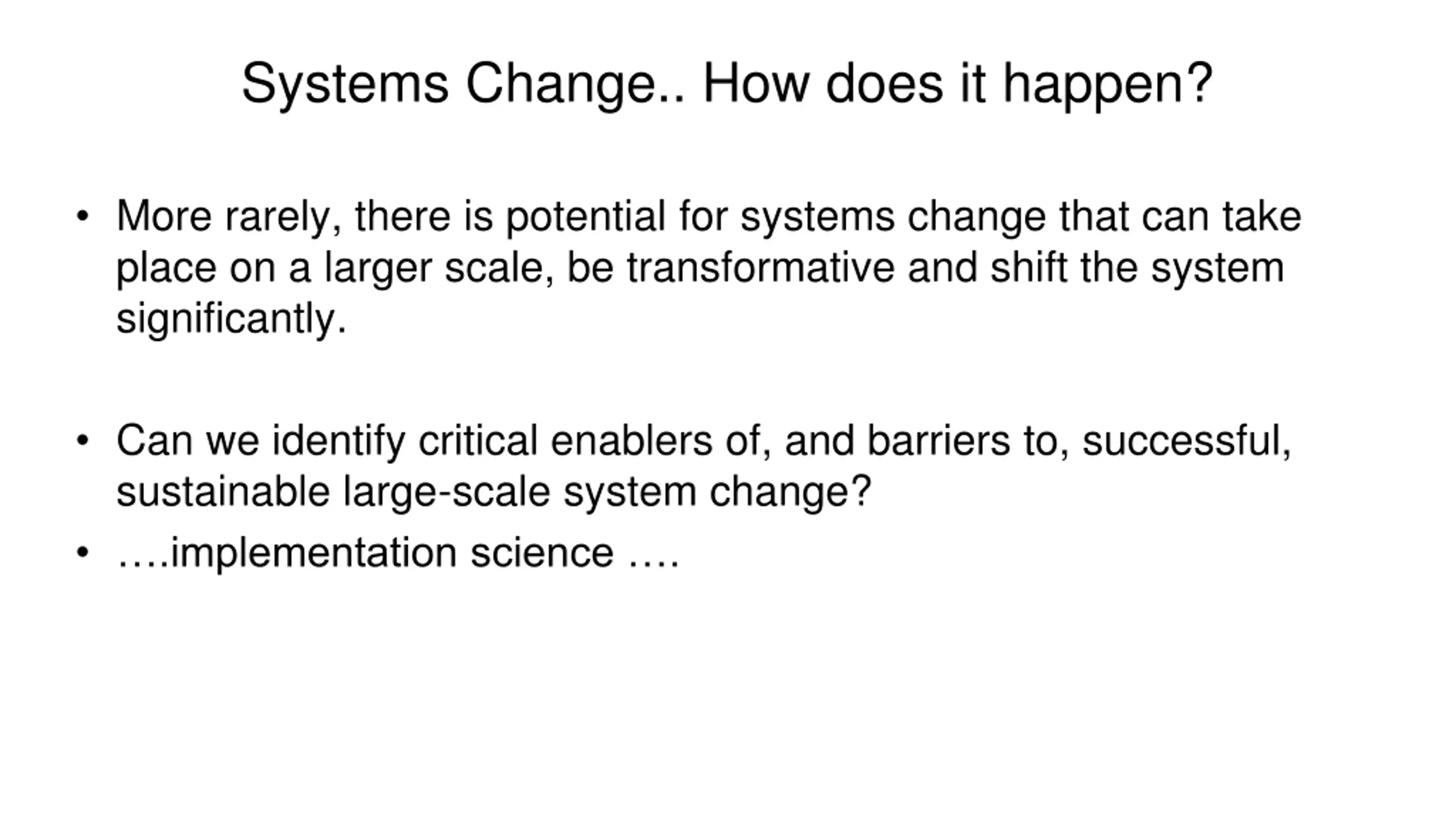 Systems Change.. How does it happen?

• More rarely, there is potential for systems change that can take place on a larger scale, be transformative and shift the system significantly.

• Can we identify critical enablers of, and barriers to, successful, sustainable large-scale system change?

• ….implementation science ….